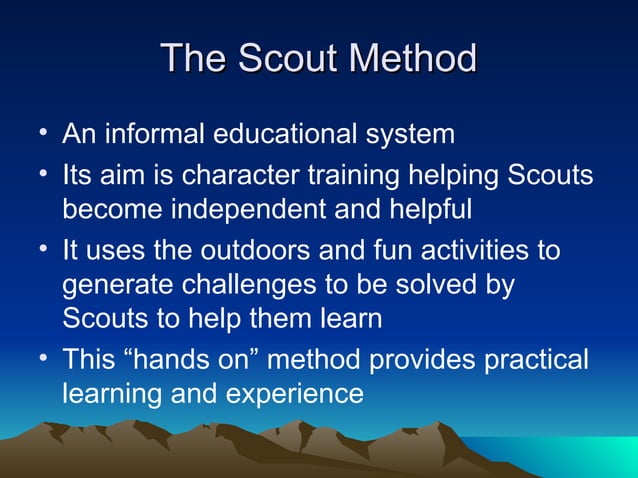 The Scout Method

• An informal educational system
• Its aim is character training helping Scouts become independent and helpful
• It uses the outdoors and fun activities to generate challenges to be solved by Scouts to help them learn
• This “hands on” method provides practical learning and experience